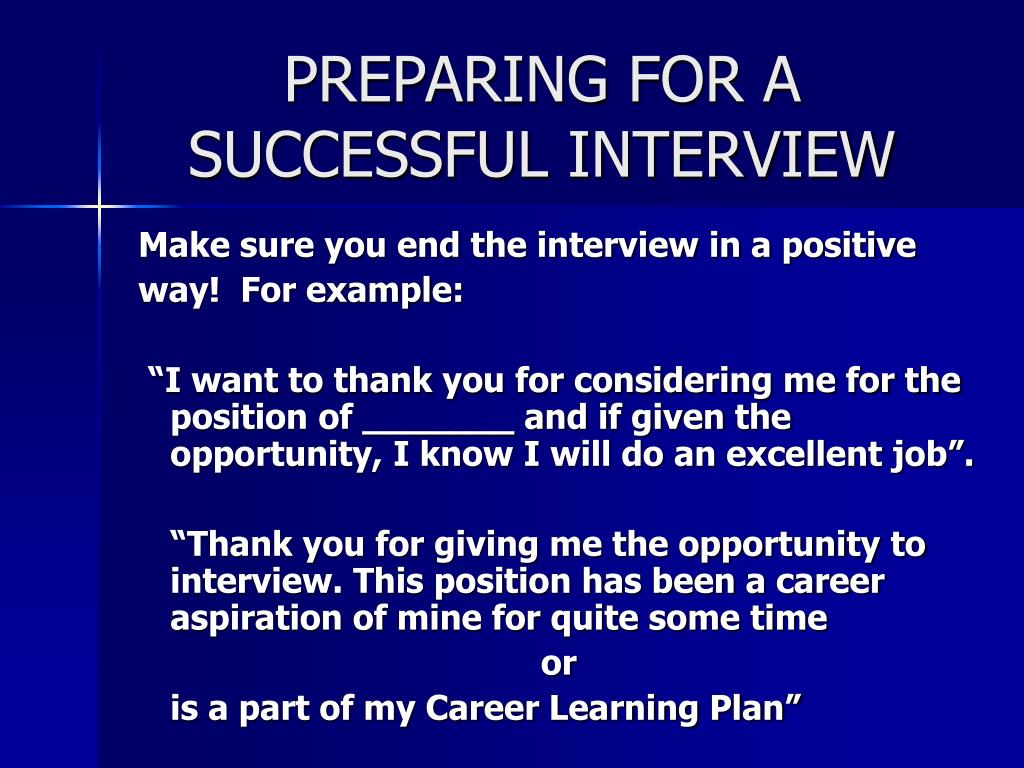 PREPARING FOR A SUCCESSFUL INTERVIEW

Make sure you end the interview in a positive way! For example:

“I want to thank you for considering me for the position of ________ and if given the opportunity, I know I will do an excellent job”.

“Thank you for giving me the opportunity to interview. This position has been a career aspiration of mine for quite some time

or

is a part of my Career Learning Plan”